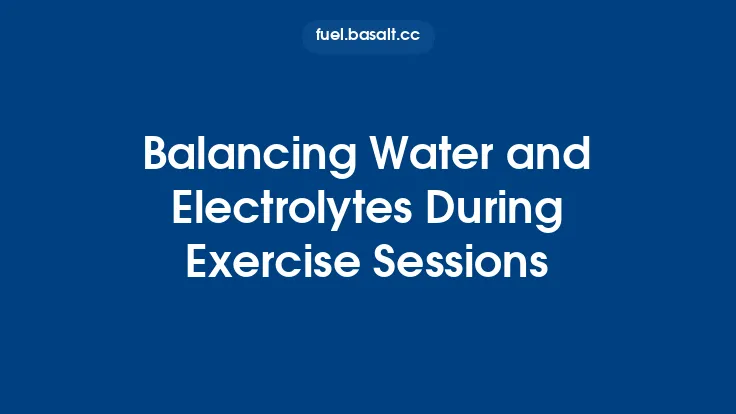 fuel.basalt.cc

Balancing Water and Electrolytes During Exercise Sessions